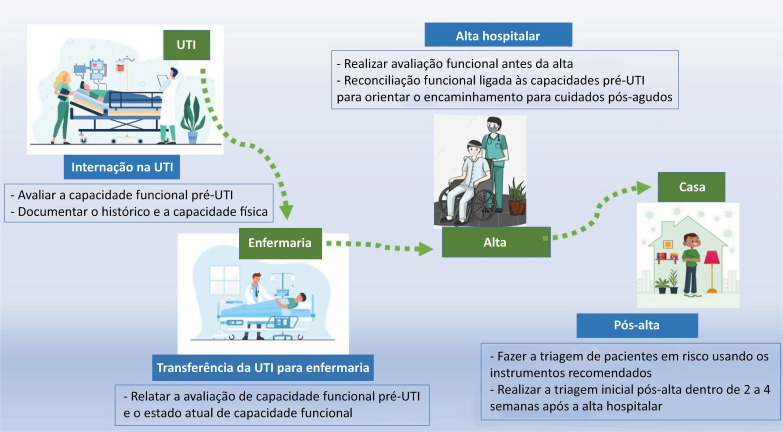 UTI

Internação na UTI

- Avaliar a capacidade funcional pré-UTI
- Documentar o histórico e a capacidade física

Enfermaria

Transferência da UTI para enfermaria

- Relatar a avaliação de capacidade funcional pré-UTI e o estado atual de capacidade funcional

Alta hospitalar

- Realizar avaliação funcional antes da alta
- Reconciliação funcional ligada às capacidades pré-UTI para orientar o encaminhamento para cuidados pós-agudos

Alta

Casa

Pós-alta

- Fazer a triagem de pacientes em risco usando os instrumentos recomendados
- Realizar a triagem inicial pós-alta dentro de 2 a 4 semanas após a alta hospitalar